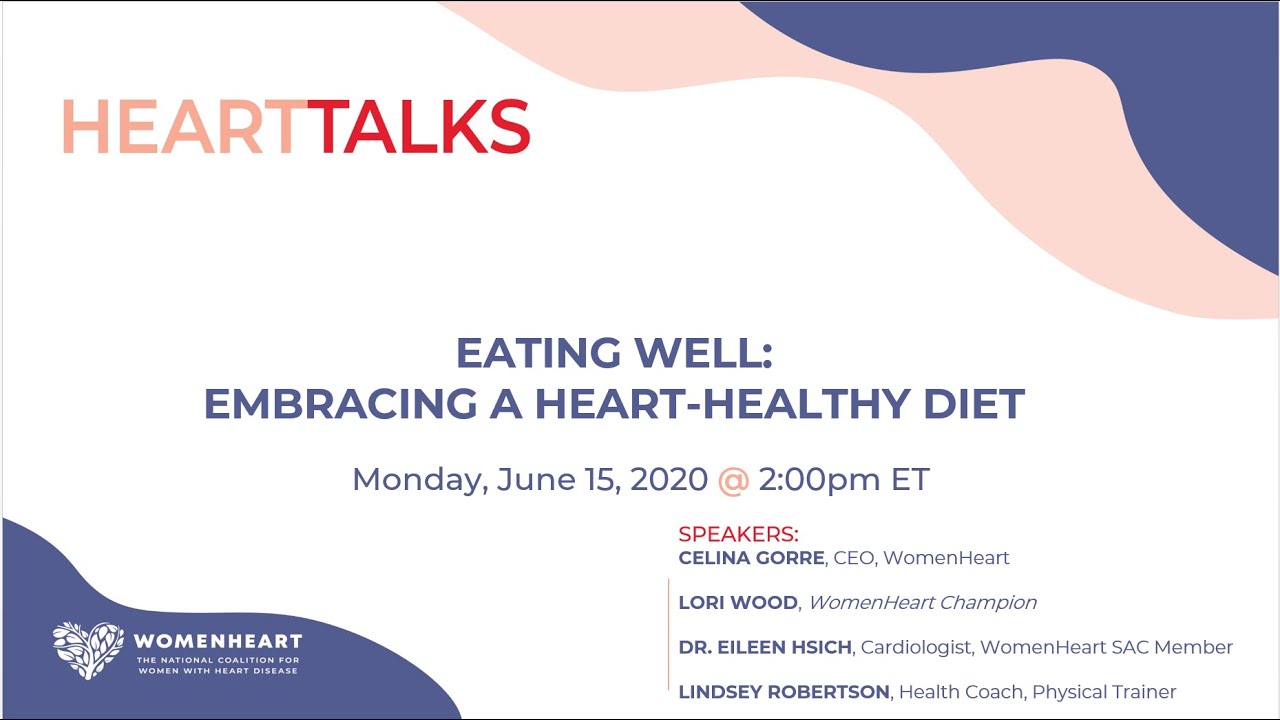 HEARTTALKS

EATING WELL:
EMBRACING A HEART-HEALTHY DIET

Monday, June 15, 2020 @ 2:00pm ET

SPEAKERS:
CELINA GORRE, CEO, WomenHeart

LORI WOOD, WomenHeart Champion

DR. EILEEN HSICH, Cardiologist, WomenHeart SAC Member

LINDSEY ROBERTSON, Health Coach, Physical Trainer

WOMENHEART
THE NATIONAL COALITION FOR WOMEN WITH HEART DISEASE